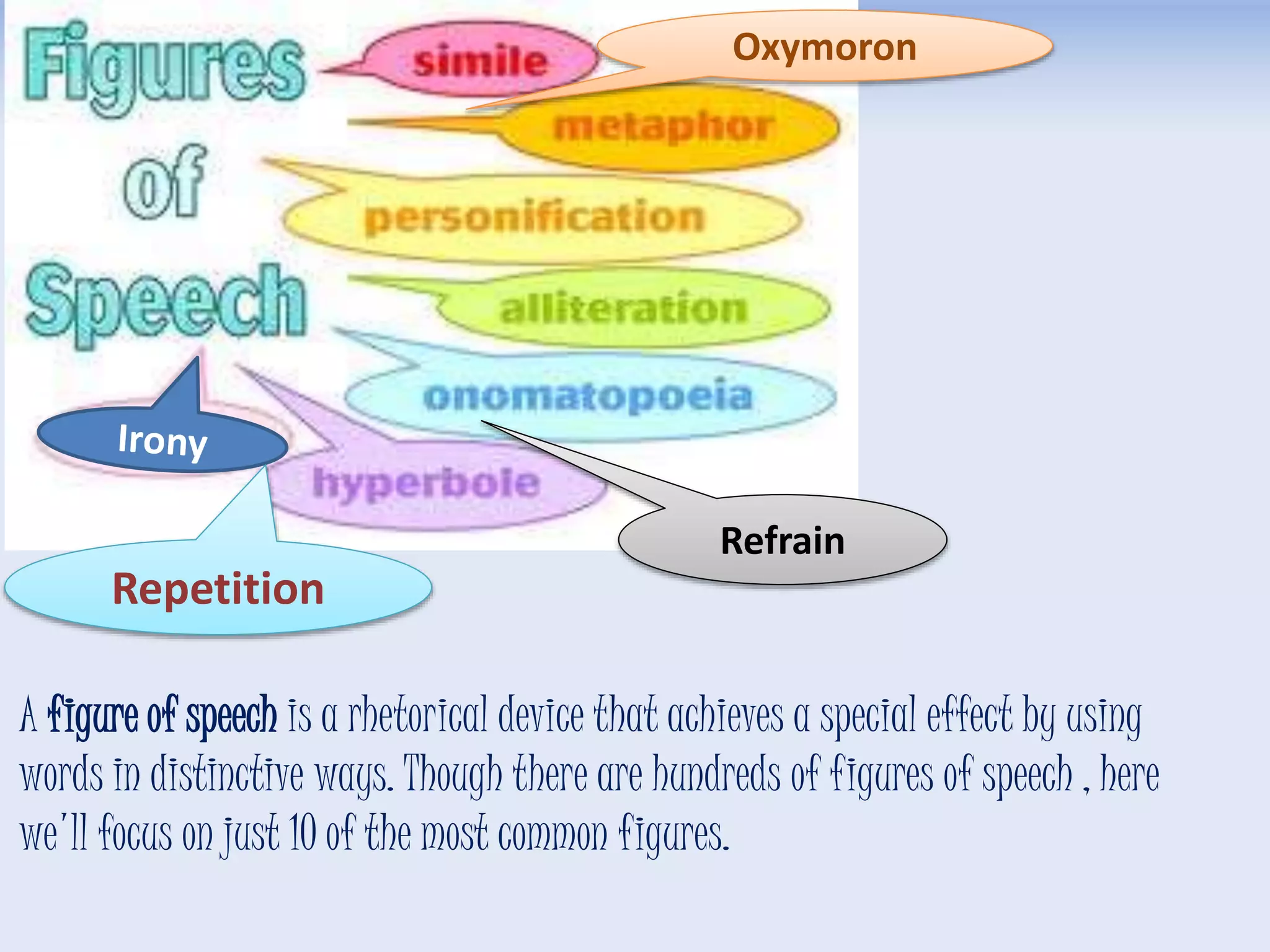 Figures of Speech

simile

Oxymoron

metaphor

personification

alliteration

onomatopoeia

Irony

hyperbole

Refrain

Repetition

A figure of speech is a rhetorical device that achieves a special effect by using words in distinctive ways. Though there are hundreds of figures of speech , here we'll focus on just 10 of the most common figures.